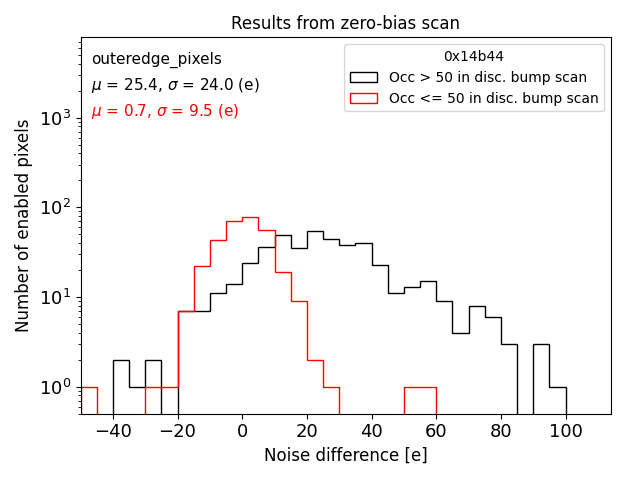 Results from zero-bias scan

outeredge_pixels
$\mu$ = 25.4, $\sigma$ = 24.0 (e)
$\mu$ = 0.7, $\sigma$ = 9.5 (e)

0x14b44
Occ > 50 in disc. bump scan
Occ <= 50 in disc. bump scan

Number of enabled pixels

$10^3$
$10^2$
$10^1$
$10^0$

−40
−20
0
20
40
60
80
100

Noise difference [e]